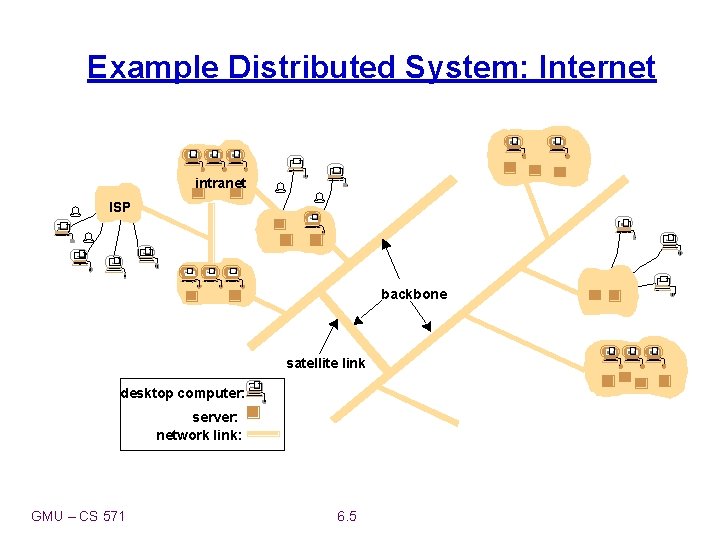 Example Distributed System: Internet

intranet

ISP

backbone

satellite link

desktop computer:
server:
network link:

GMU – CS 571

6.5